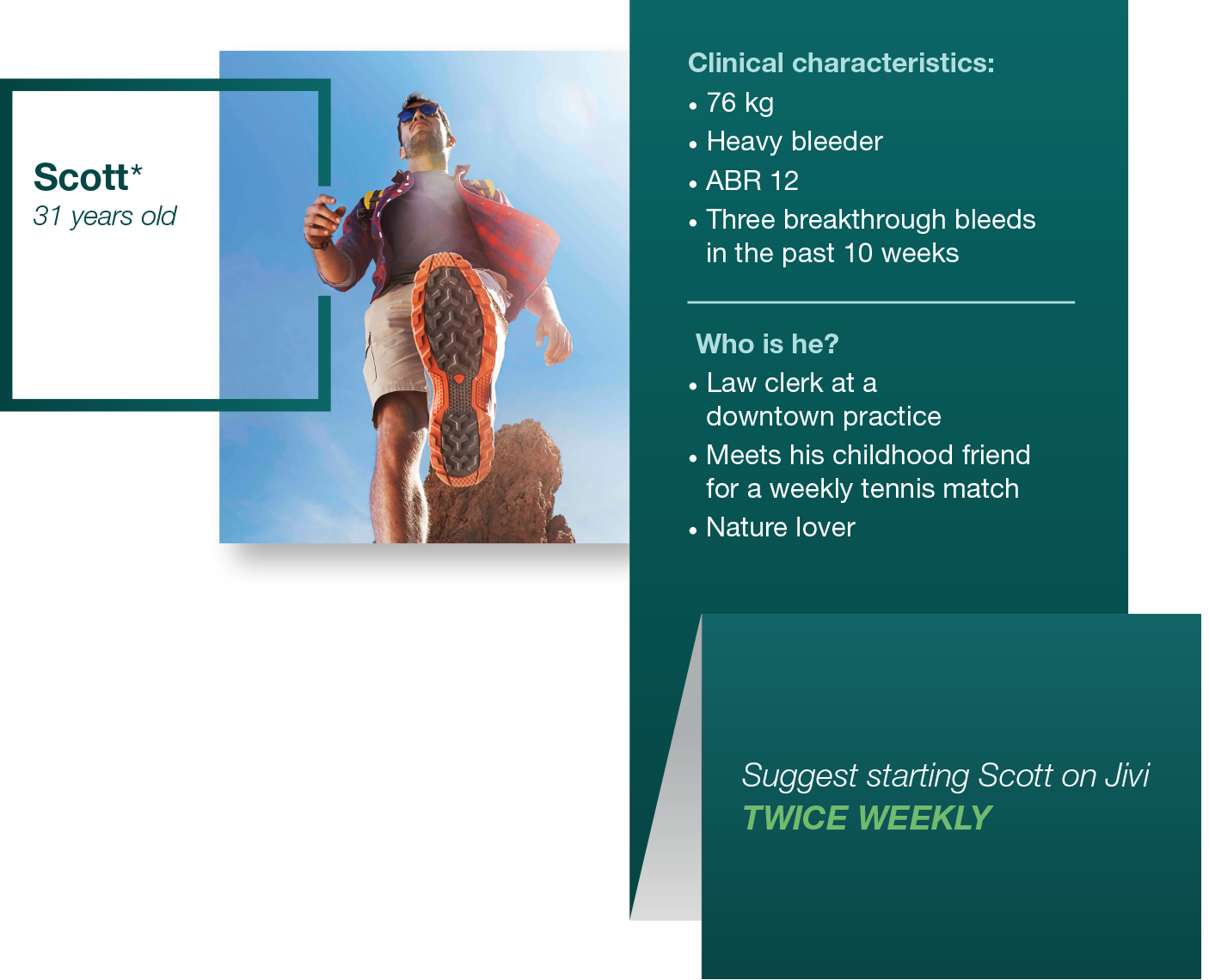 Scott*
31 years old

Clinical characteristics:
• 76 kg
• Heavy bleeder
• ABR 12
• Three breakthrough bleeds in the past 10 weeks

Who is he?
• Law clerk at a downtown practice
• Meets his childhood friend for a weekly tennis match
• Nature lover

Suggest starting Scott on Jivi
TWICE WEEKLY